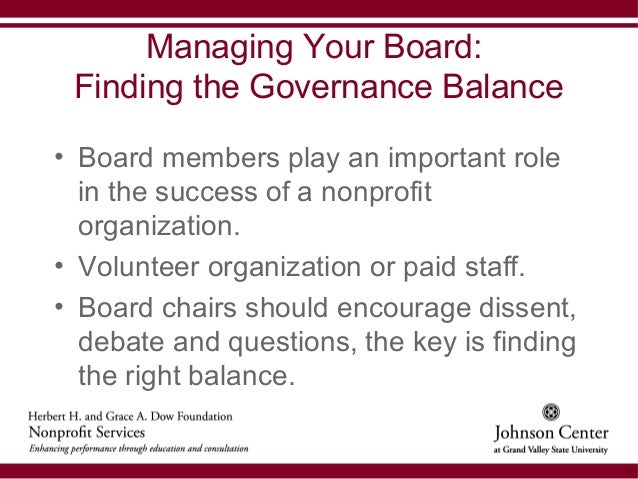 Managing Your Board:
Finding the Governance Balance

• Board members play an important role in the success of a nonprofit organization.
• Volunteer organization or paid staff.
• Board chairs should encourage dissent, debate and questions, the key is finding the right balance.

Herbert H. and Grace A. Dow Foundation
Nonprofit Services
Enhancing performance through education and consultation

Johnson Center
at Grand Valley State University